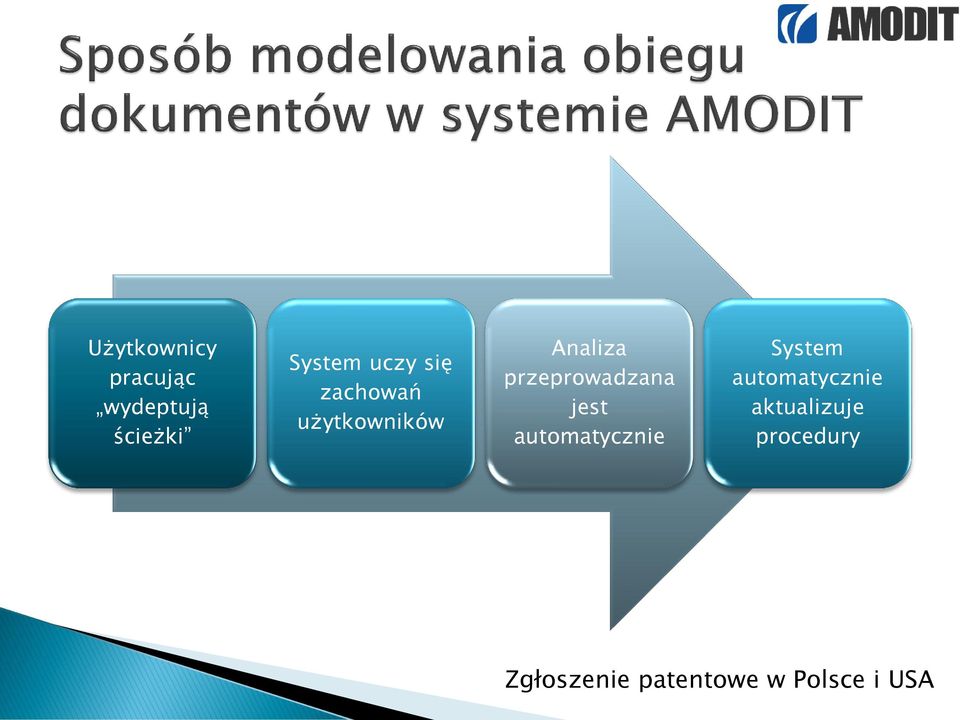 AMODIT

Sposób modelowania obiegu dokumentów w systemie AMODIT

Użytkownicy pracując „wydeptują ścieżki”

System uczy się zachowań użytkowników

Analiza przeprowadzana jest automatycznie

System automatycznie aktualizuje procedury

Zgłoszenie patentowe w Polsce i USA